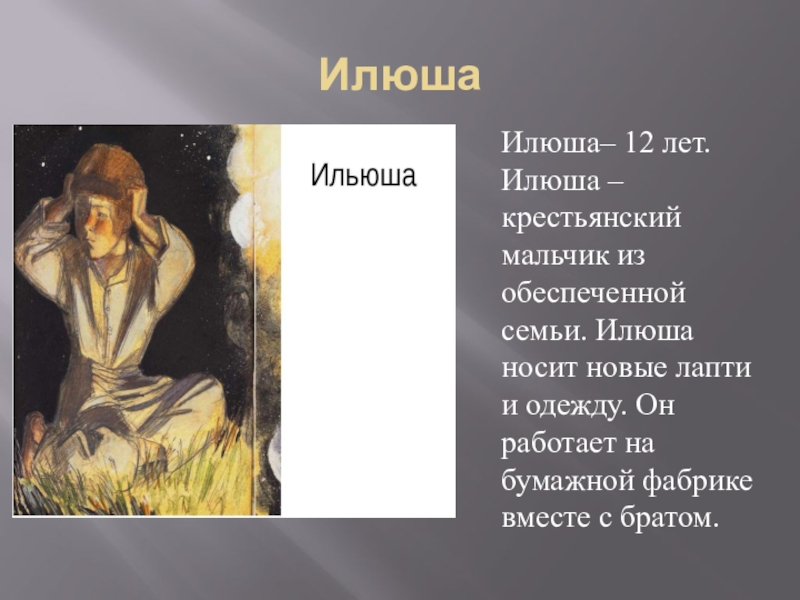 Илюша

Ильюша

Илюша– 12 лет. Илюша – крестьянский мальчик из обеспеченной семьи. Илюша носит новые лапти и одежду. Он работает на бумажной фабрике вместе с братом.